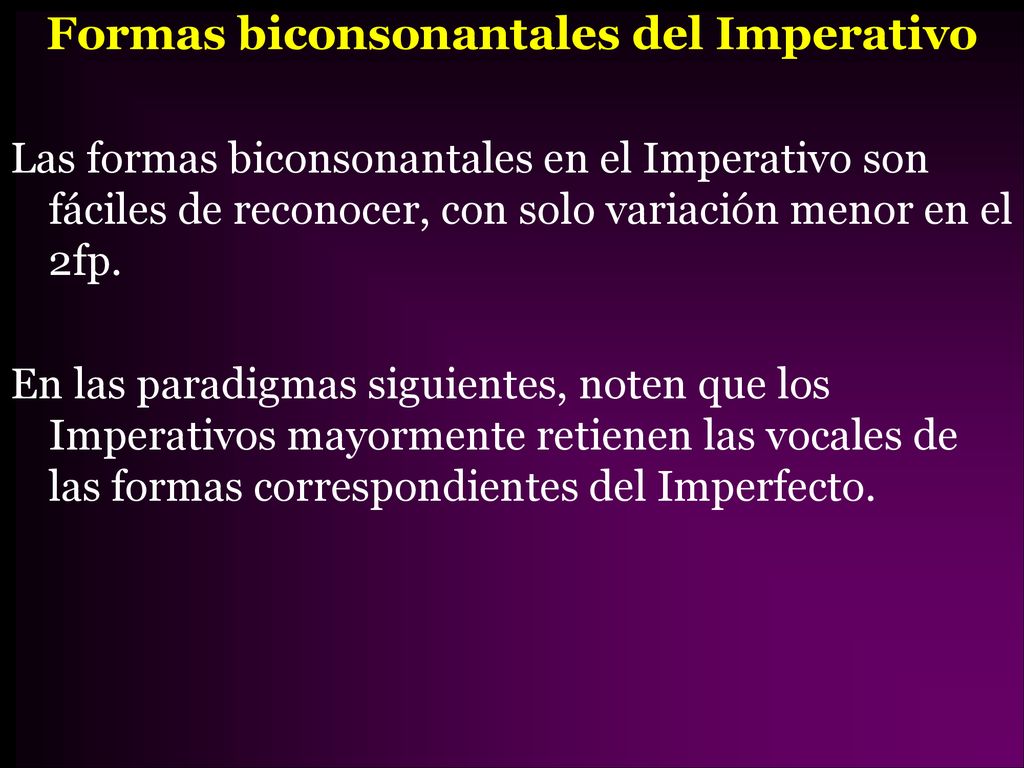 Formas biconsonantales del Imperativo

Las formas biconsonantales en el Imperativo son fáciles de reconocer, con solo variación menor en el 2fp.

En las paradigmas siguientes, noten que los Imperativos mayormente retienen las vocales de las formas correspondientes del Imperfecto.